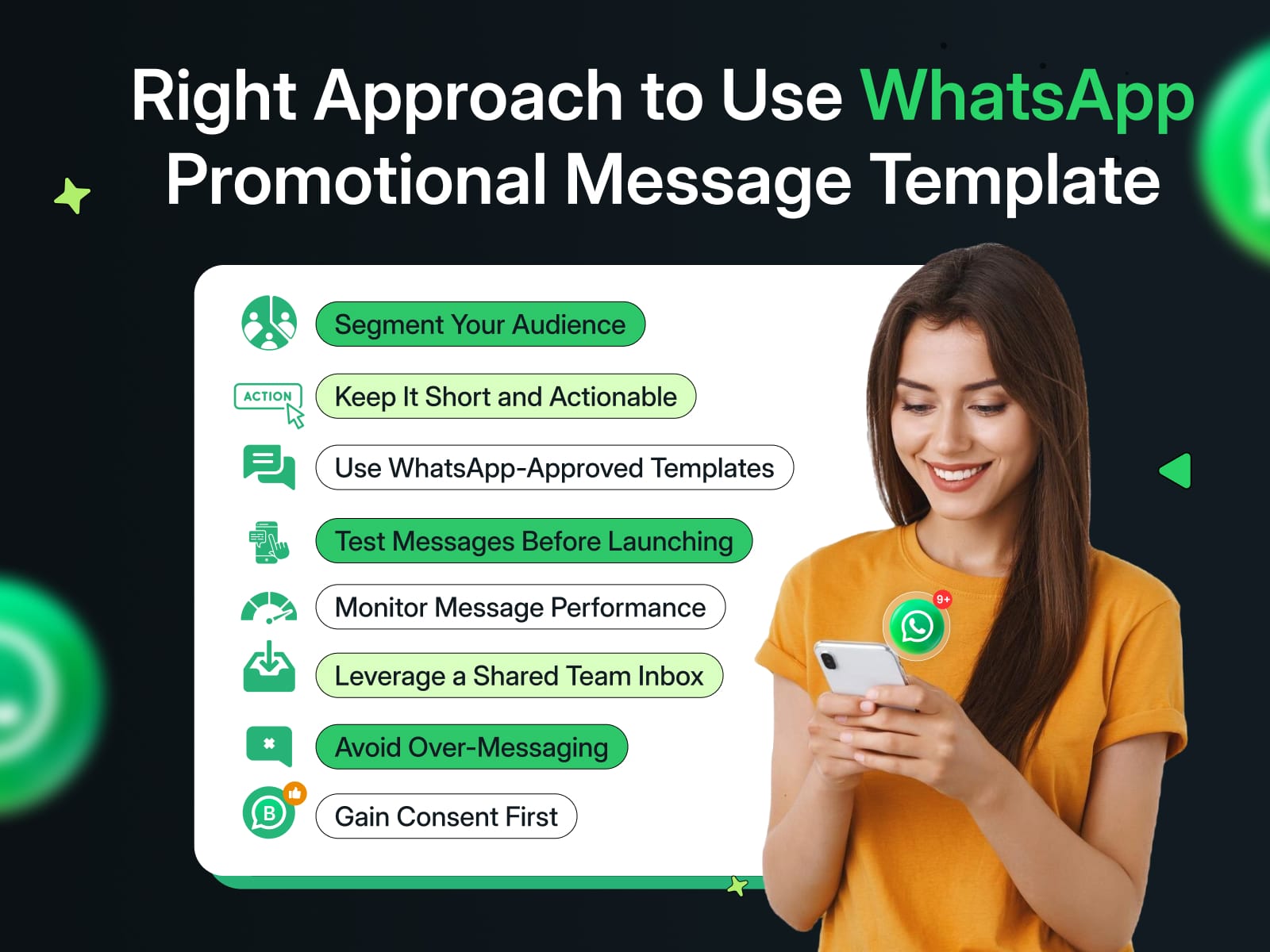 Right Approach to Use WhatsApp Promotional Message Template

Segment Your Audience

ACTION

Keep It Short and Actionable

Use WhatsApp-Approved Templates

Test Messages Before Launching

Monitor Message Performance

Leverage a Shared Team Inbox

Avoid Over-Messaging

B

Gain Consent First

9+